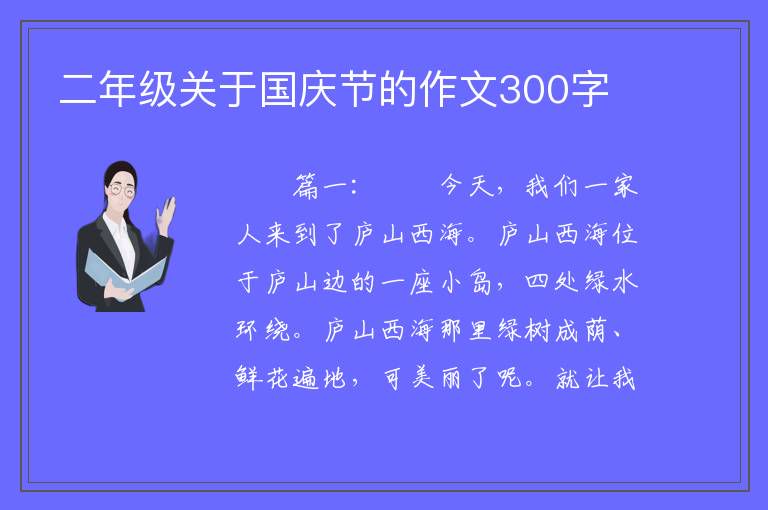 二年级关于国庆节的作文300字

篇一： 今天，我们一家人来到了庐山西海。庐山西海位于庐山边的一座小岛，四处绿水环绕。庐山西海那里绿树成荫、鲜花遍地，可美丽了呢。就让我